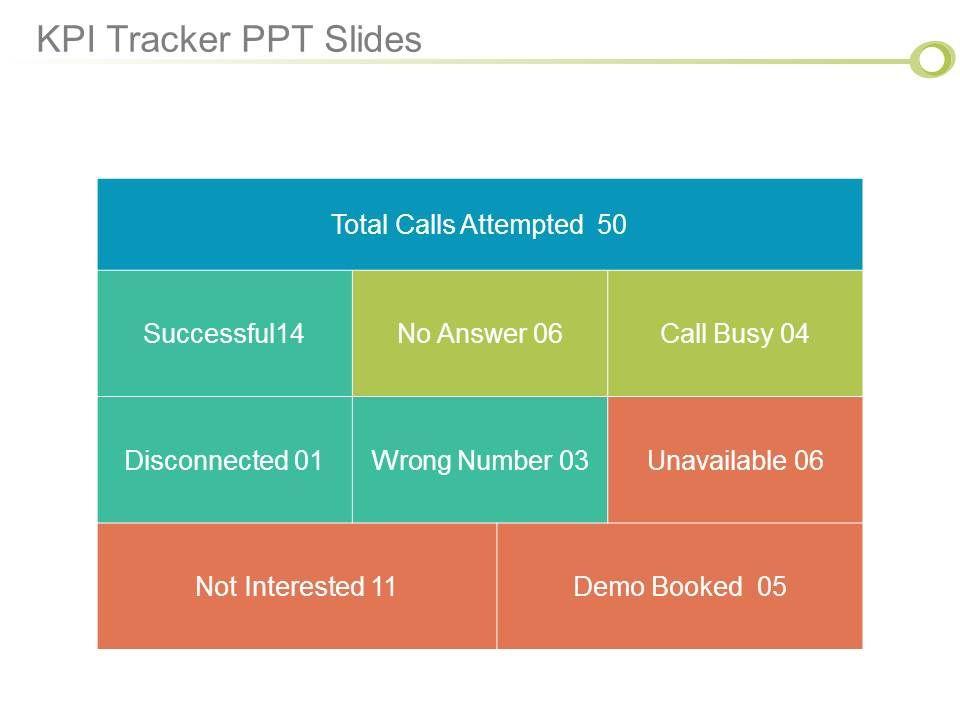 KPI Tracker PPT Slides

Total Calls Attempted 50

Successful14

No Answer 06

Call Busy 04

Disconnected 01

Wrong Number 03

Unavailable 06

Not Interested 11

Demo Booked 05